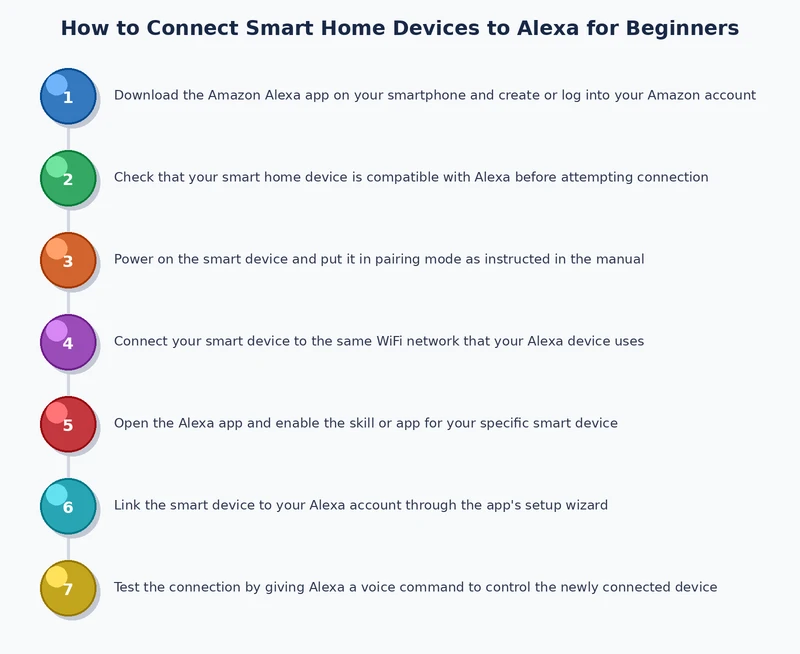 How to Connect Smart Home Devices to Alexa for Beginners

1 Download the Amazon Alexa app on your smartphone and create or log into your Amazon account

2 Check that your smart home device is compatible with Alexa before attempting connection

3 Power on the smart device and put it in pairing mode as instructed in the manual

4 Connect your smart device to the same WiFi network that your Alexa device uses

5 Open the Alexa app and enable the skill or app for your specific smart device

6 Link the smart device to your Alexa account through the app's setup wizard

7 Test the connection by giving Alexa a voice command to control the newly connected device